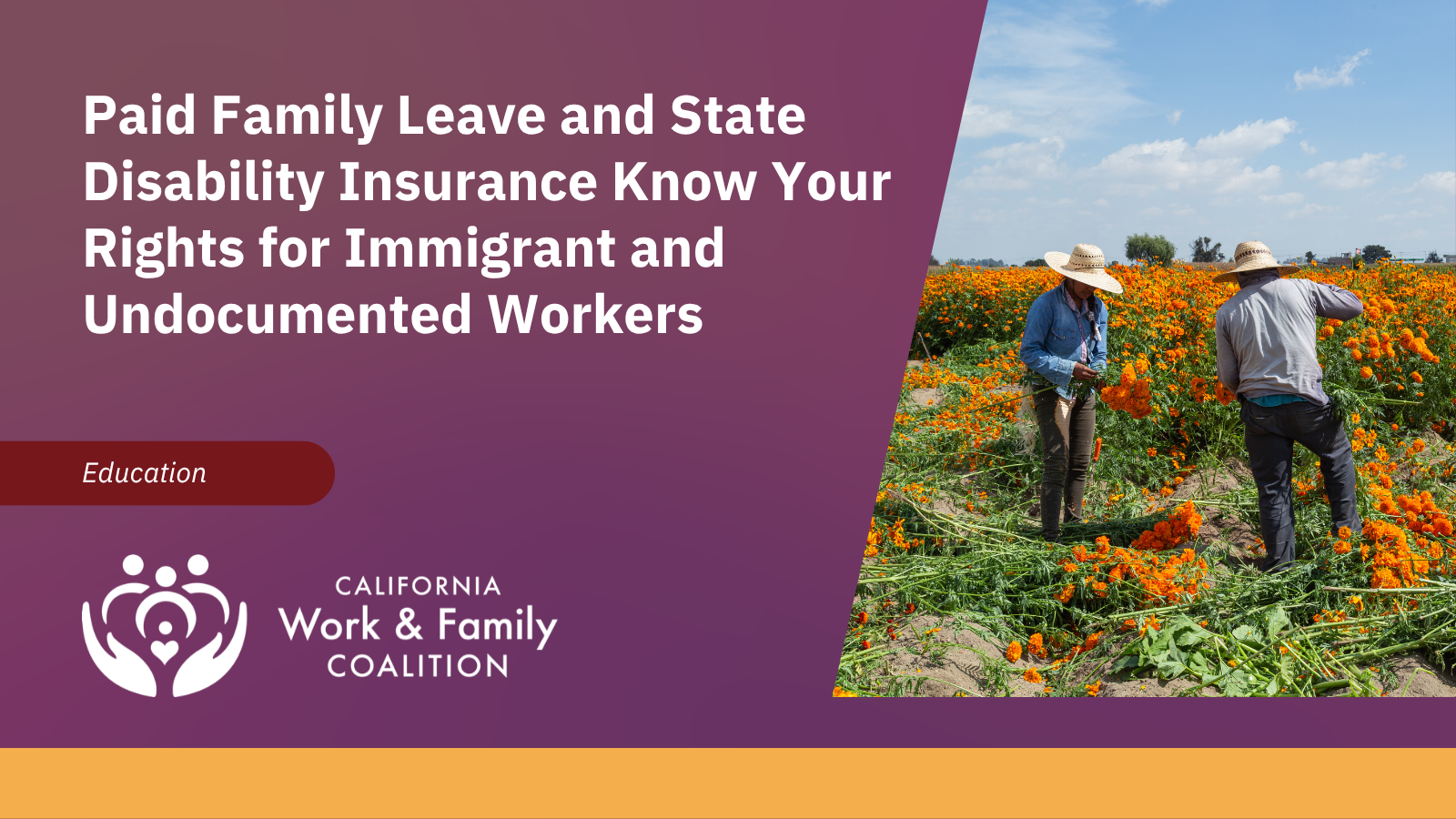 Paid Family Leave and State Disability Insurance Know Your Rights for Immigrant and Undocumented Workers

Education

CALIFORNIA
Work & Family
COALITION